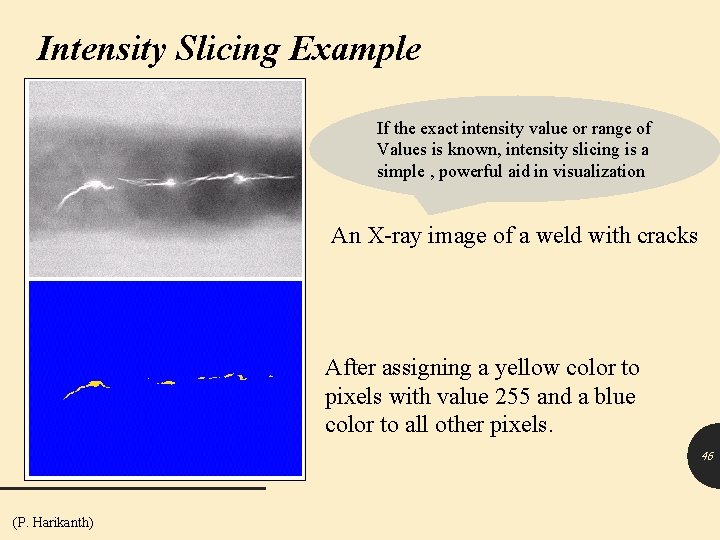 Intensity Slicing Example

If the exact intensity value or range of Values is known, intensity slicing is a simple , powerful aid in visualization

An X-ray image of a weld with cracks

After assigning a yellow color to pixels with value 255 and a blue color to all other pixels.

46

(P. Harikanth)